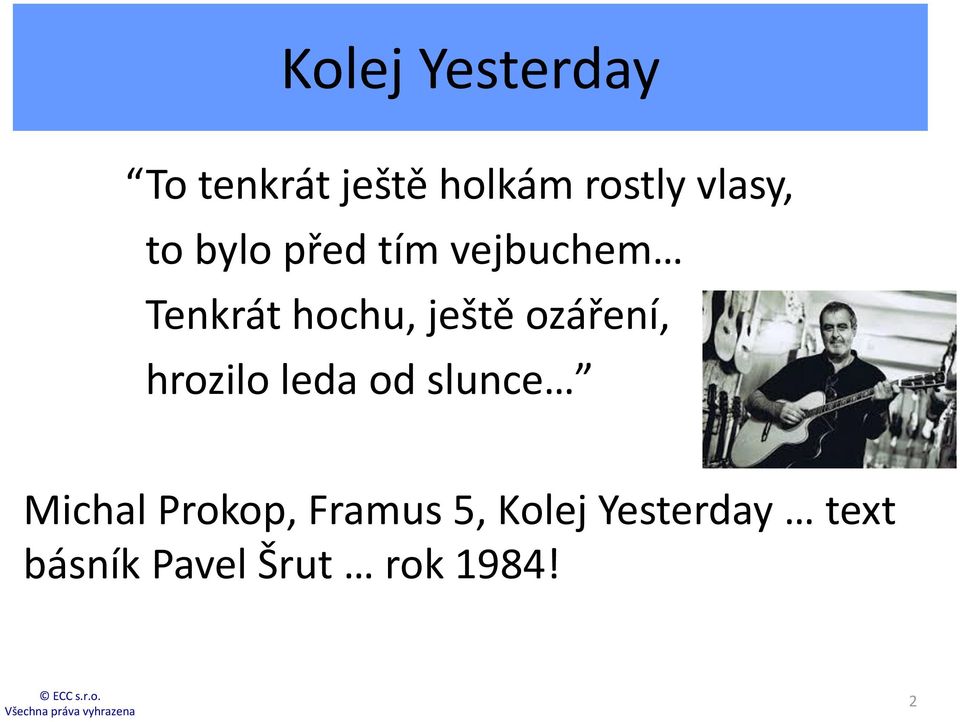 Kolej Yesterday

“To tenkrát ještě holkám rostly vlasy,
to bylo před tím vejbuchem…
Tenkrát hochu, ještě ozáření,
hrozilo leda od slunce…”

Michal Prokop, Framus 5, Kolej Yesterday … text básník Pavel Šrut … rok 1984!

© ECC s.r.o.
Všechna práva vyhrazena

2